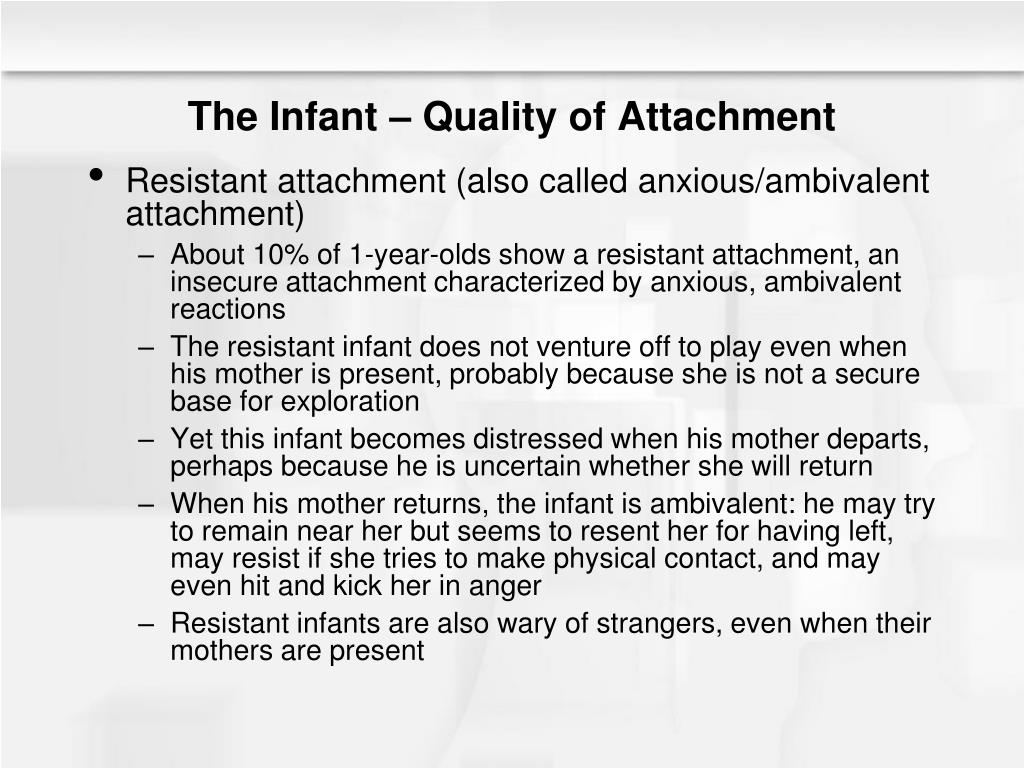 The Infant – Quality of Attachment

• Resistant attachment (also called anxious/ambivalent attachment)
– About 10% of 1-year-olds show a resistant attachment, an insecure attachment characterized by anxious, ambivalent reactions
– The resistant infant does not venture off to play even when his mother is present, probably because she is not a secure base for exploration
– Yet this infant becomes distressed when his mother departs, perhaps because he is uncertain whether she will return
– When his mother returns, the infant is ambivalent: he may try to remain near her but seems to resent her for having left, may resist if she tries to make physical contact, and may even hit and kick her in anger
– Resistant infants are also wary of strangers, even when their mothers are present